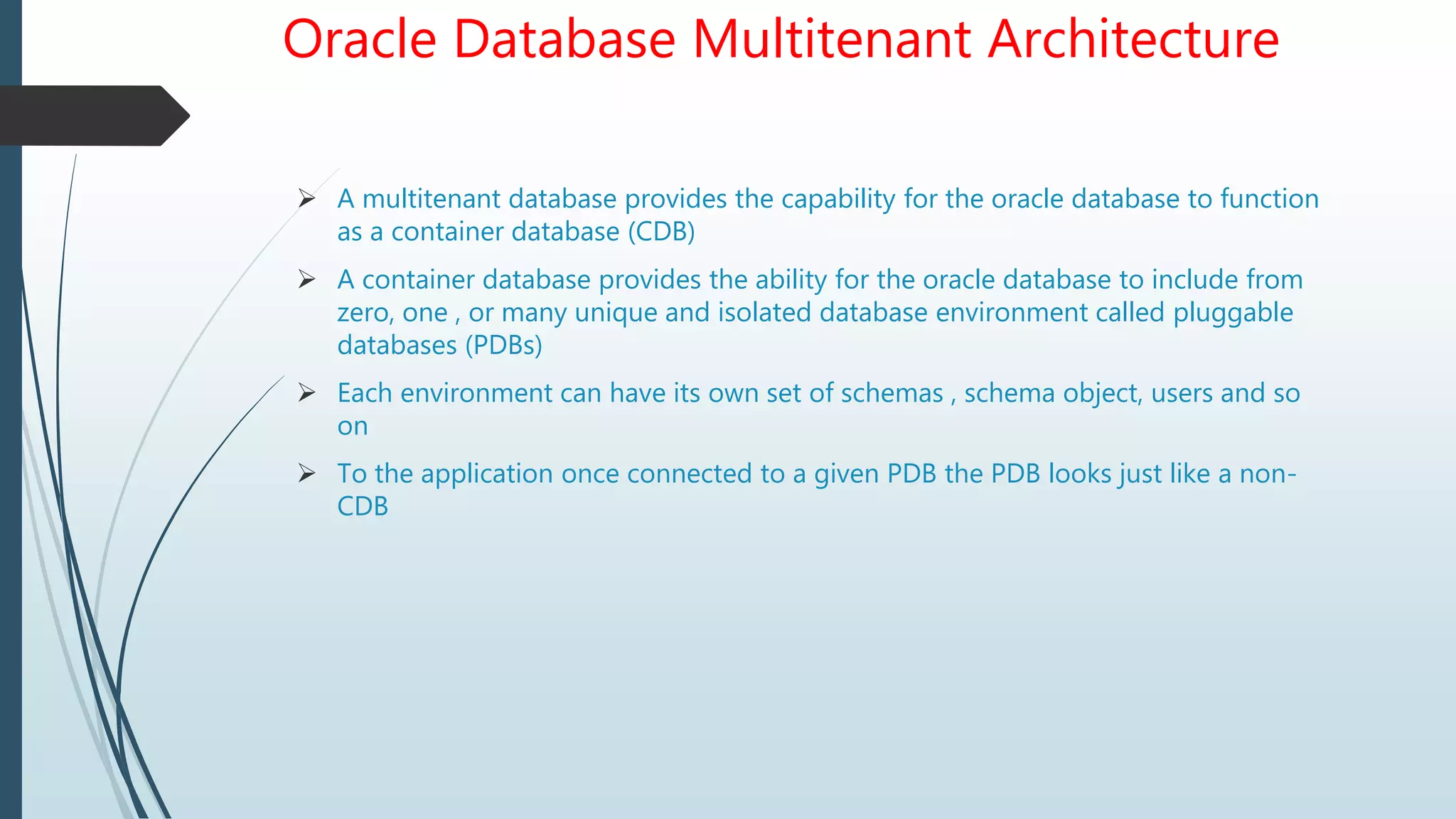 Oracle Database Multitenant Architecture

➢ A multitenant database provides the capability for the oracle database to function as a container database (CDB)

➢ A container database provides the ability for the oracle database to include from zero, one , or many unique and isolated database environment called pluggable databases (PDBs)

➢ Each environment can have its own set of schemas , schema object, users and so on

➢ To the application once connected to a given PDB the PDB looks just like a non-CDB